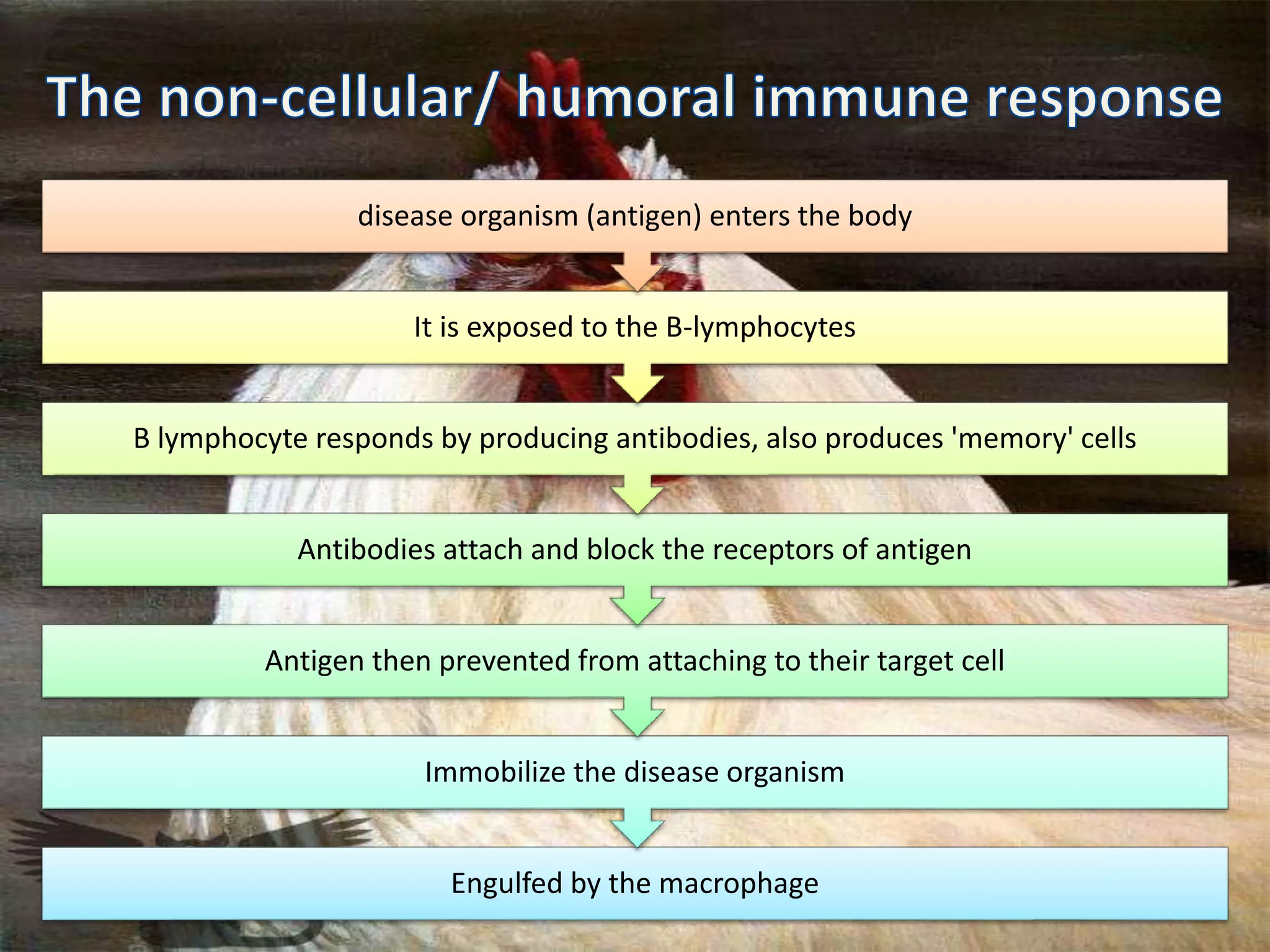 The non-cellular/ humoral immune response

disease organism (antigen) enters the body

It is exposed to the B-lymphocytes

B lymphocyte responds by producing antibodies, also produces 'memory' cells

Antibodies attach and block the receptors of antigen

Antigen then prevented from attaching to their target cell

Immobilize the disease organism

Engulfed by the macrophage